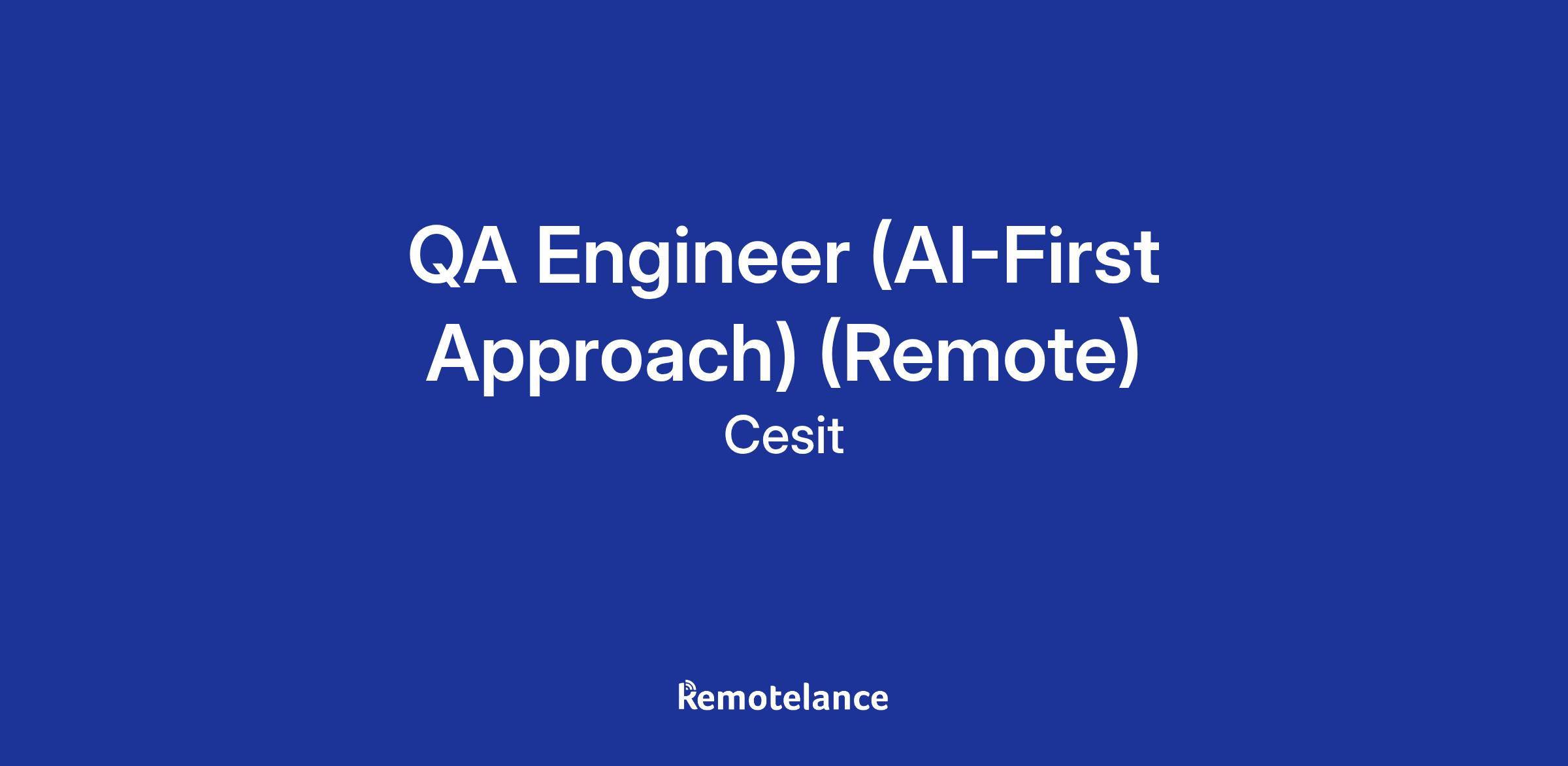 QA Engineer (AI-First Approach) (Remote)

Cesit

Remotelance